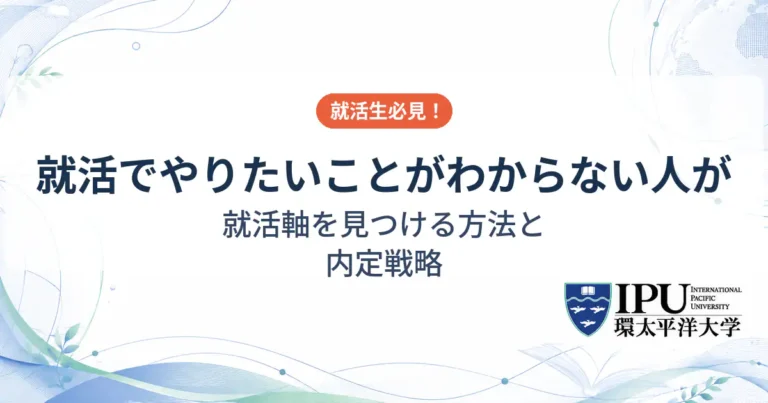 就活生必見！

就活でやりたいことがわからない人が

就活軸を見つける方法と
内定戦略

IPU INTERNATIONAL PACIFIC UNIVERSITY
環太平洋大学